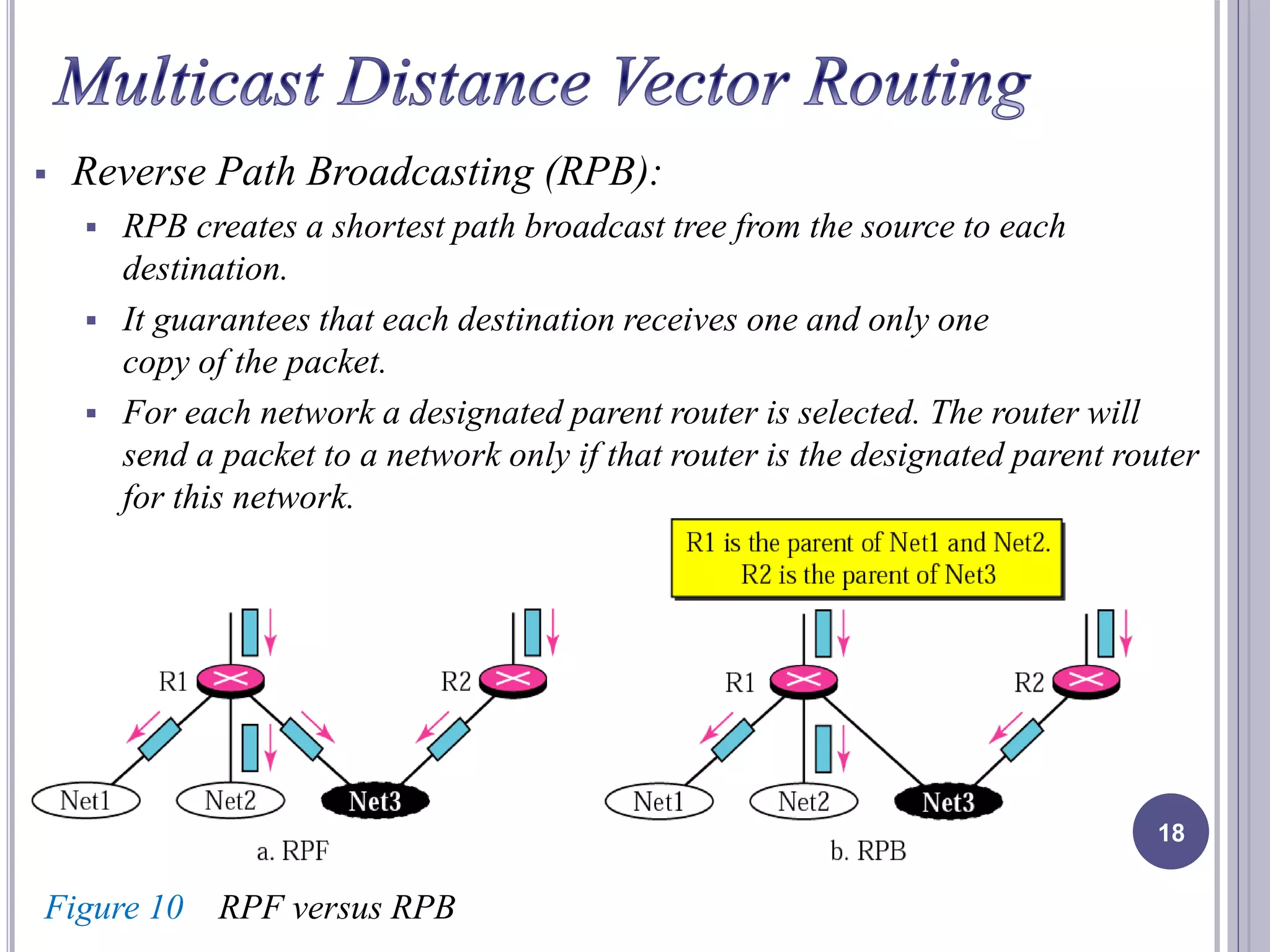 Multicast Distance Vector Routing

▪ Reverse Path Broadcasting (RPB):

▪ RPB creates a shortest path broadcast tree from the source to each destination.

▪ It guarantees that each destination receives one and only one copy of the packet.

▪ For each network a designated parent router is selected. The router will send a packet to a network only if that router is the designated parent router for this network.

R1 is the parent of Net1 and Net2.
R2 is the parent of Net3

R1

R2

Net1

Net2

Net3

a. RPF

R1

R2

Net1

Net2

Net3

b. RPB

18

Figure 10 RPF versus RPB